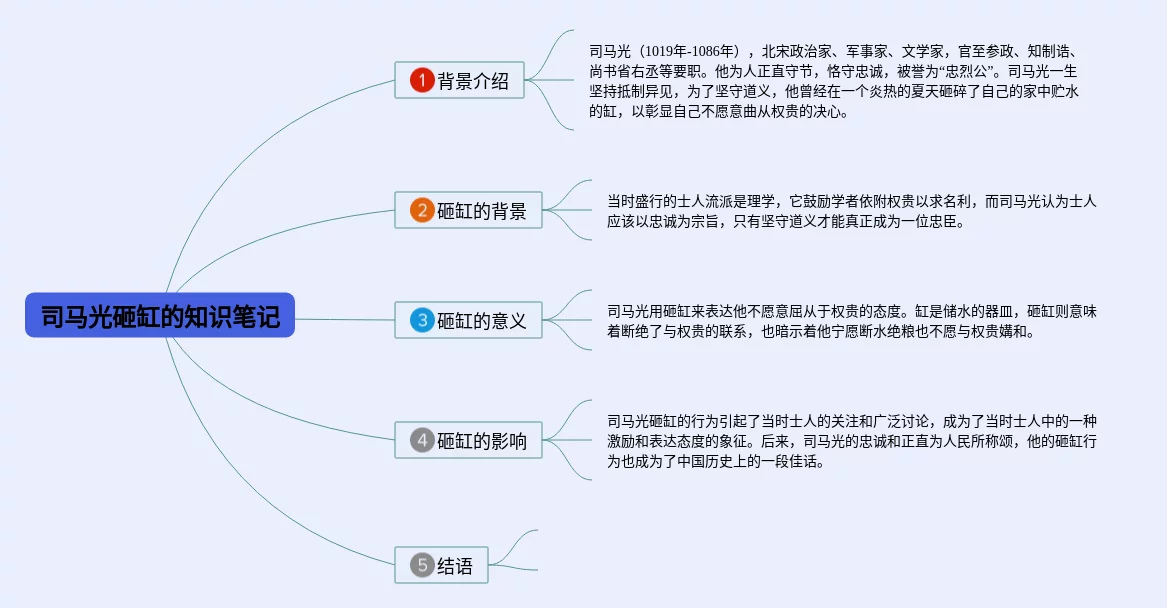 司马光砸缸的知识笔记

1 背景介绍

司马光（1019年-1086年），北宋政治家、军事家、文学家，官至参政、知制诰、尚书省右丞等要职。他为人正直守节，恪守忠诚，被誉为“忠烈公”。司马光一生坚持抵制异见，为了坚守道义，他曾经在一个炎热的夏天砸碎了自己的家中贮水的缸，以彰显自己不愿意曲从权贵的决心。

2 砸缸的背景

当时盛行的士人流派是理学，它鼓励学者依附权贵以求名利，而司马光认为士人应该以忠诚为宗旨，只有坚守道义才能真正成为一位忠臣。

3 砸缸的意义

司马光用砸缸来表达他不愿意屈从于权贵的态度。缸是储水的器皿，砸缸则意味着断绝了与权贵的联系，也暗示着他宁愿断水绝粮也不愿与权贵媾和。

4 砸缸的影响

司马光砸缸的行为引起了当时士人的关注和广泛讨论，成为了当时士人中的一种激励和表达态度的象征。后来，司马光的忠诚和正直为人民所称颂，他的砸缸行为也成为了中国历史上的一段佳话。

5 结语